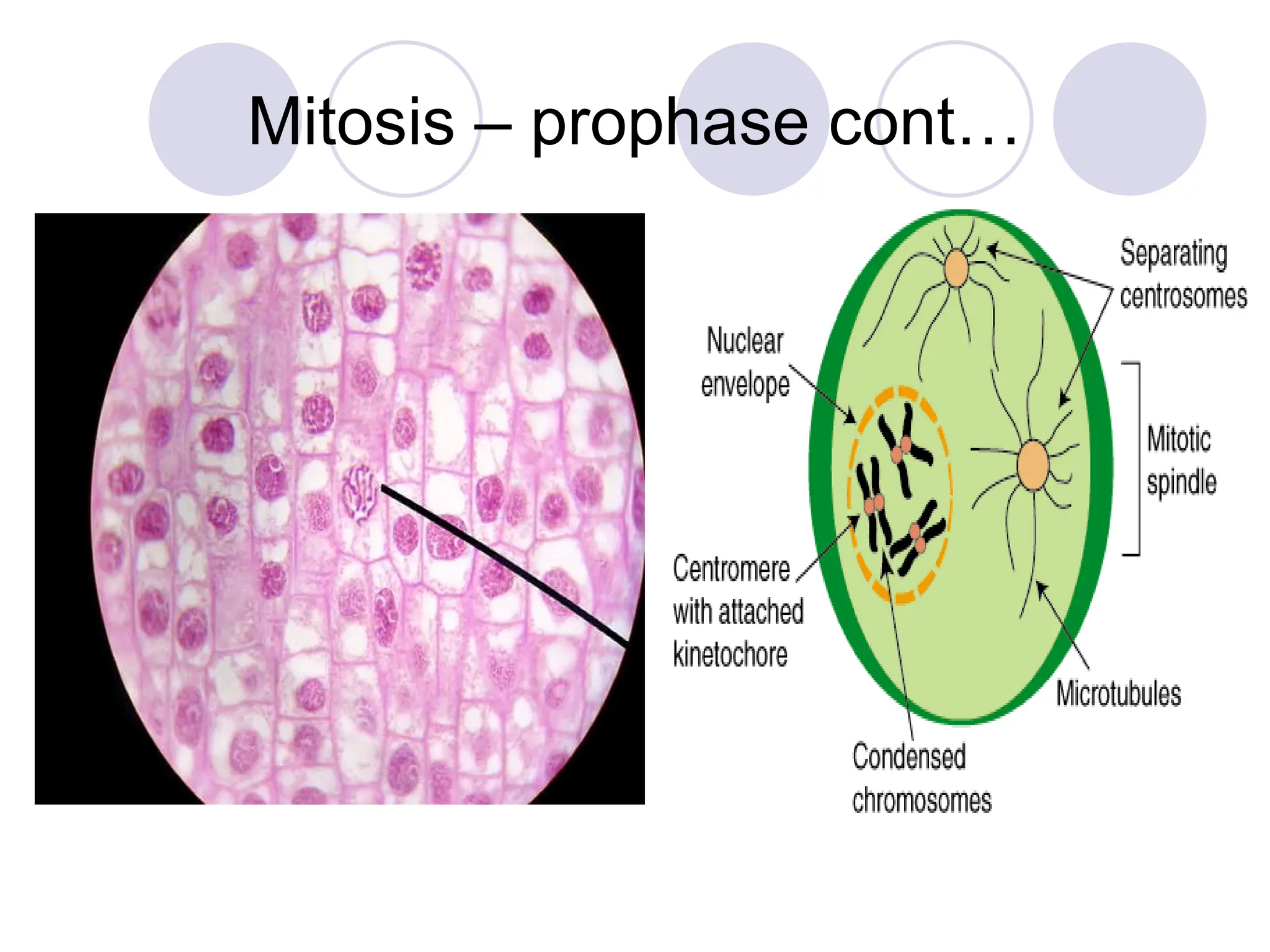 Mitosis – prophase cont…

Separating centrosomes

Nuclear envelope

Mitotic spindle

Centromere with attached kinetochore

Microtubules

Condensed chromosomes